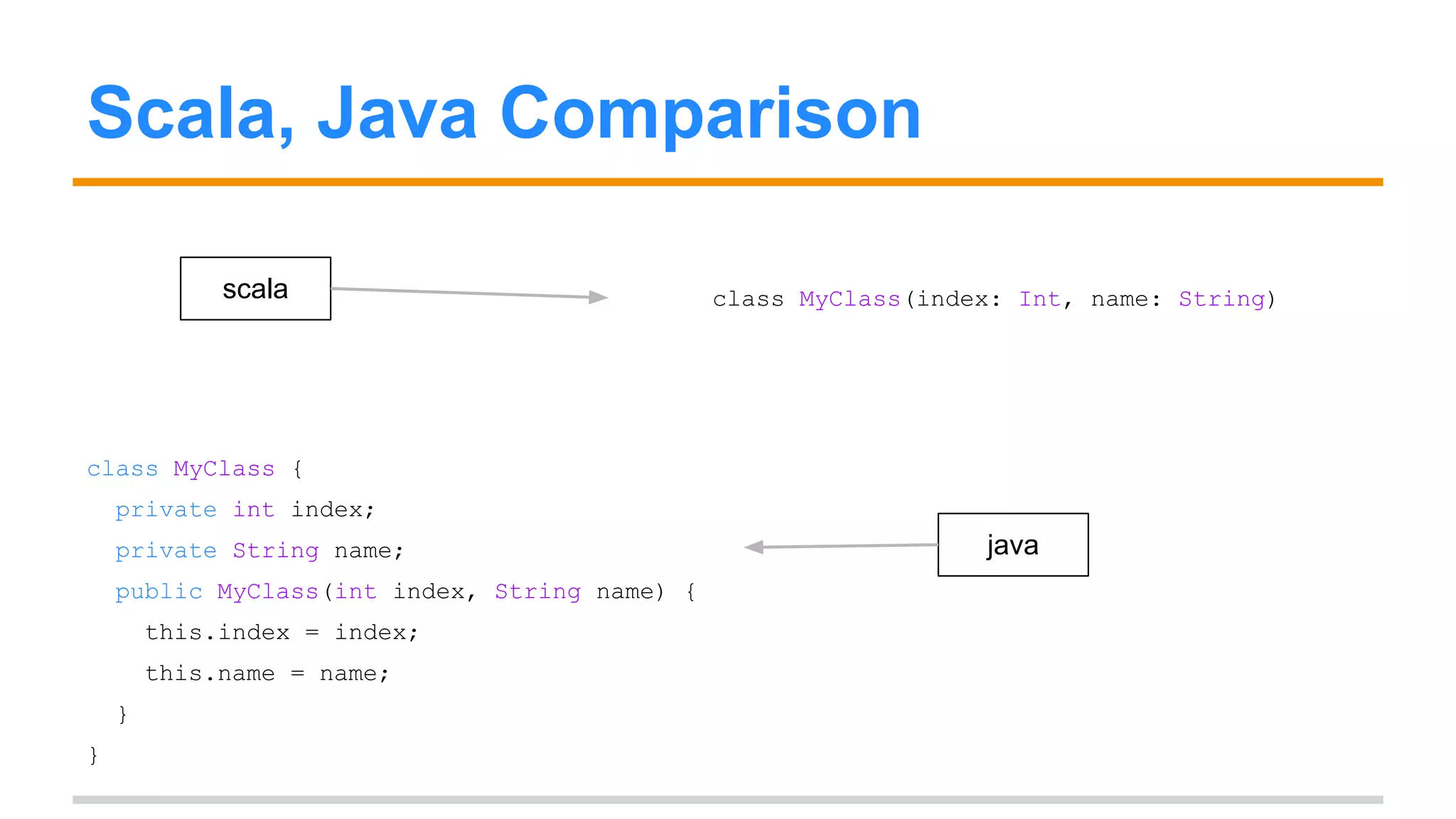 Scala, Java Comparison

scala

class MyClass(index: Int, name: String)

class MyClass {
  private int index;
  private String name;
  public MyClass(int index, String name) {
    this.index = index;
    this.name = name;
  }
}

java